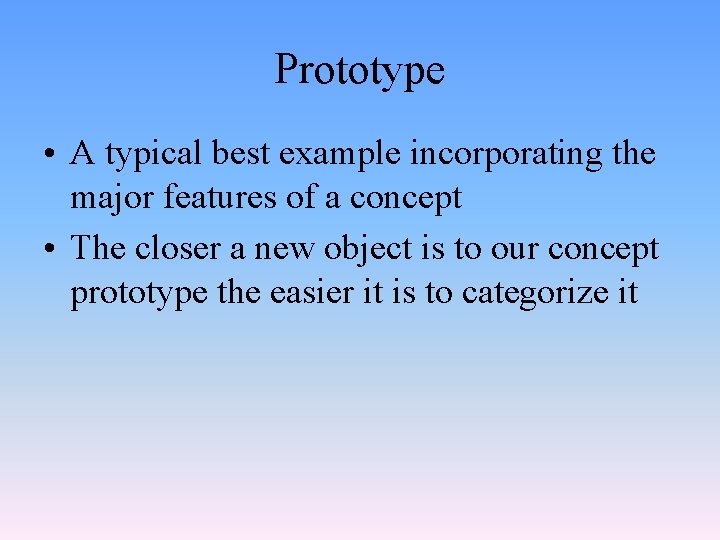 Prototype

• A typical best example incorporating the major features of a concept
• The closer a new object is to our concept prototype the easier it is to categorize it